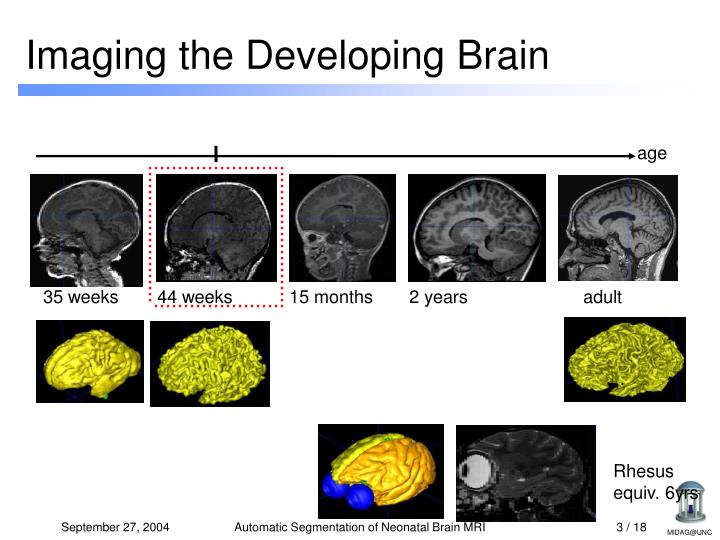 Imaging the Developing Brain

age

35 weeks

44 weeks

15 months

2 years

adult

Rhesus
equiv. 6yrs

September 27, 2004

Automatic Segmentation of Neonatal Brain MRI

3 / 18

MIDAG@UNC